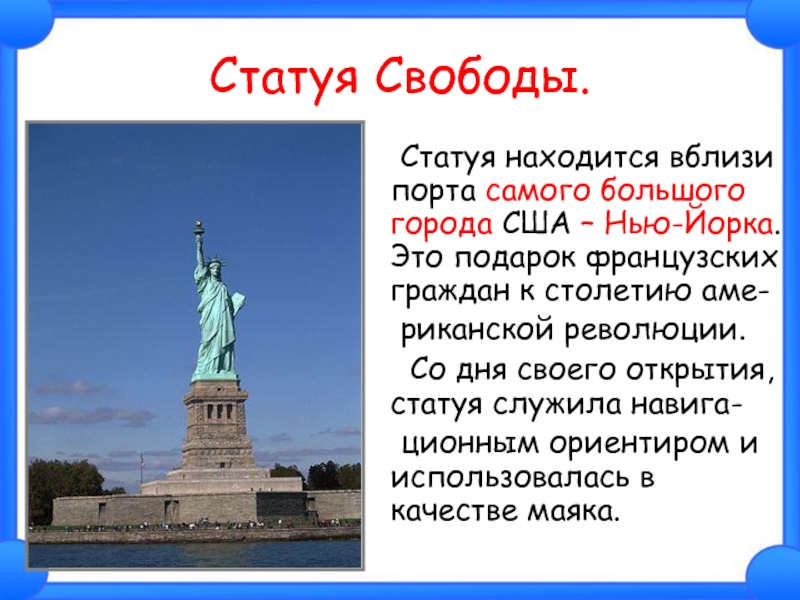 Статуя Свободы.

Статуя находится вблизи порта самого большого города США – Нью-Йорка. Это подарок французских граждан к столетию американской революции.

Со дня своего открытия, статуя служила навигационным ориентиром и использовалась в качестве маяка.